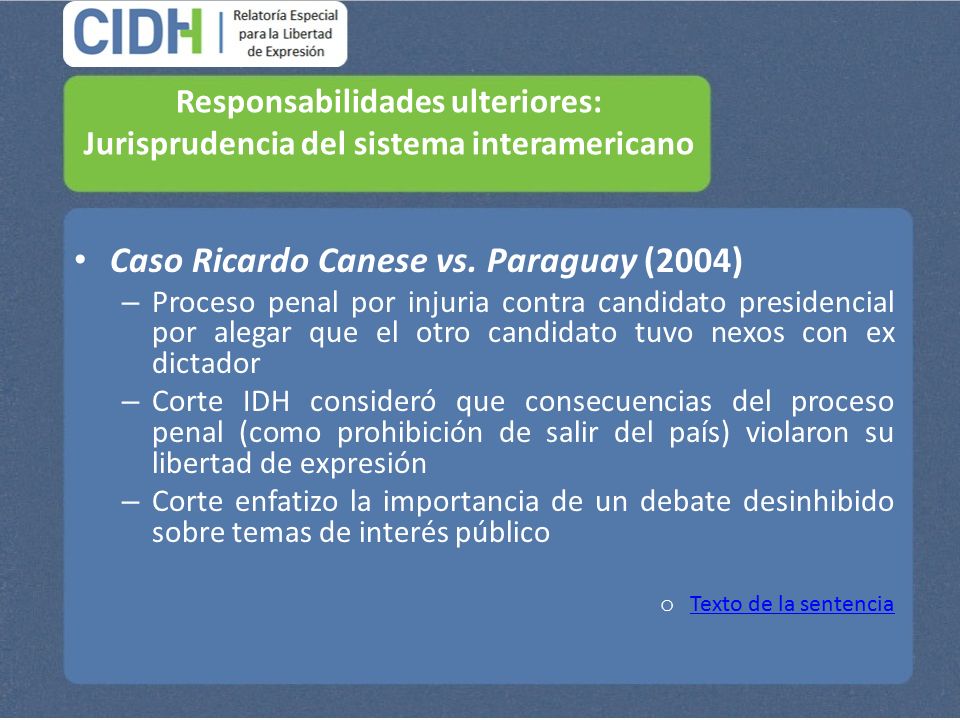 CIDH Relatoría Especial para la Libertad de Expresión

Responsabilidades ulteriores: Jurisprudencia del sistema interamericano

• Caso Ricardo Canese vs. Paraguay (2004)
– Proceso penal por injuria contra candidato presidencial por alegar que el otro candidato tuvo nexos con ex dictador
– Corte IDH consideró que consecuencias del proceso penal (como prohibición de salir del país) violaron su libertad de expresión
– Corte enfatizo la importancia de un debate desinhibido sobre temas de interés público

o Texto de la sentencia